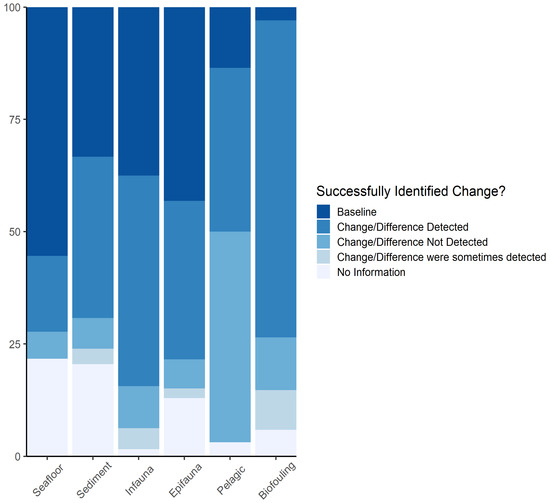 100
75
50
25
0

Seafloor
Sediment
Infauna
Epifauna
Pelagic
Biofouling

Successfully Identified Change?
Baseline
Change/Difference Detected
Change/Difference Not Detected
Change/Difference were sometimes detected
No Information